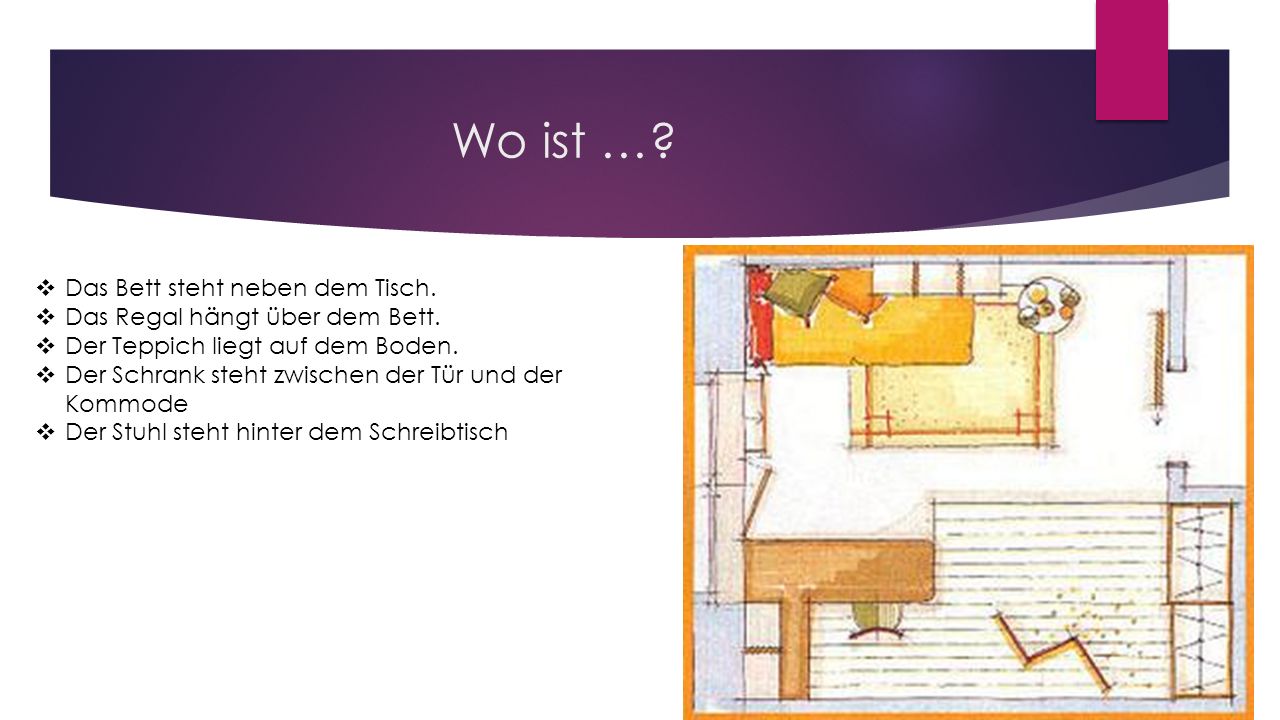 Wo ist …?

❖ Das Bett steht neben dem Tisch.
❖ Das Regal hängt über dem Bett.
❖ Der Teppich liegt auf dem Boden.
❖ Der Schrank steht zwischen der Tür und der Kommode
❖ Der Stuhl steht hinter dem Schreibtisch